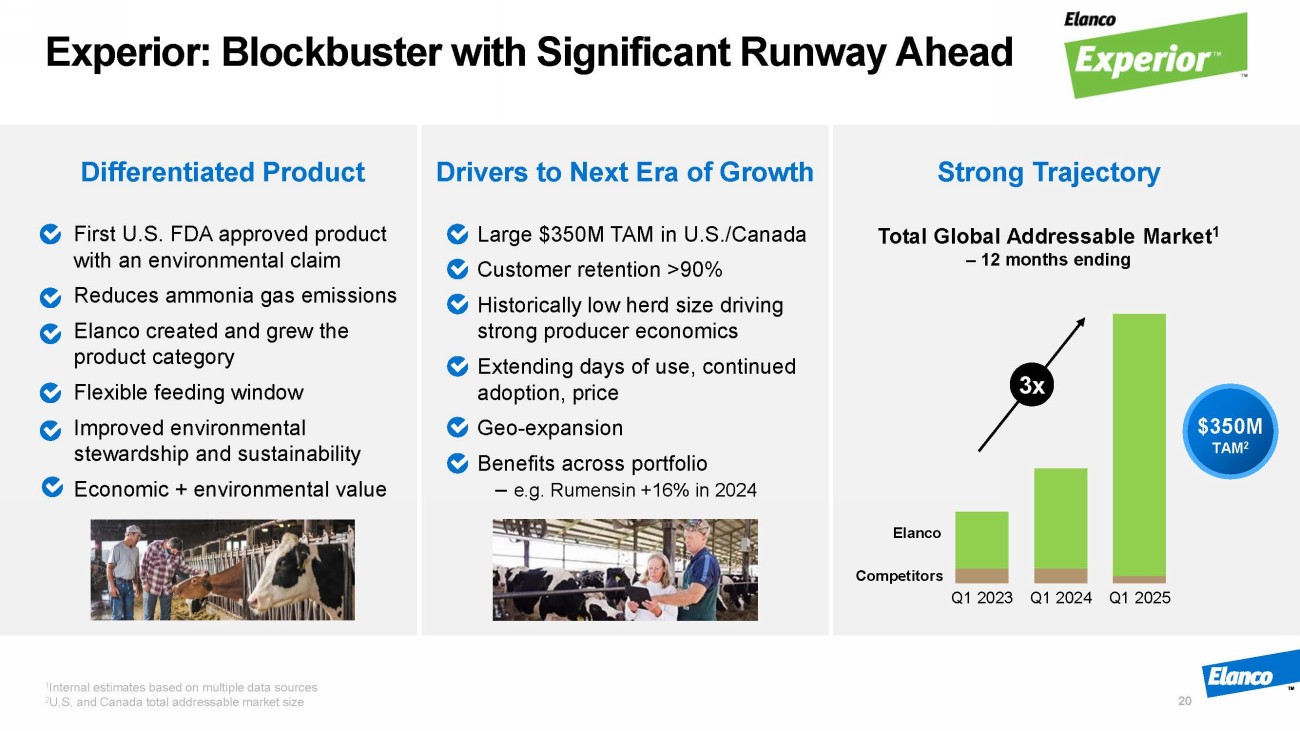 Experior: Blockbuster with Significant Runway Ahead

Elanco
Experior™
™

Differentiated Product

First U.S. FDA approved product with an environmental claim

Reduces ammonia gas emissions

Elanco created and grew the product category

Flexible feeding window

Improved environmental stewardship and sustainability

Economic + environmental value

Drivers to Next Era of Growth

Large $350M TAM in U.S./Canada

Customer retention >90%

Historically low herd size driving strong producer economics

Extending days of use, continued adoption, price

Geo-expansion

Benefits across portfolio
– e.g. Rumensin +16% in 2024

Strong Trajectory

Total Global Addressable Market$^1$
– 12 months ending

3x

$350M
TAM$^2$

Elanco

Competitors

Q1 2023 Q1 2024 Q1 2025

$^1$Internal estimates based on multiple data sources
$^2$U.S. and Canada total addressable market size

20

Elanco™